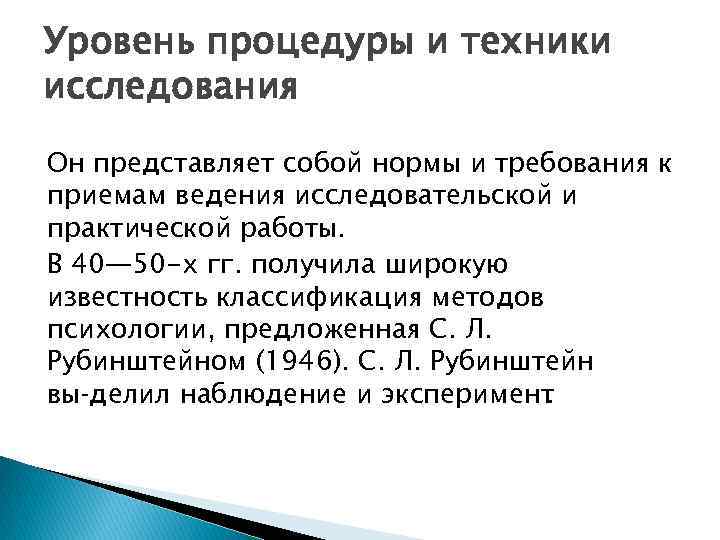 Уровень процедуры и техники исследования

Он представляет собой нормы и требования к приемам ведения исследовательской и практической работы.

В 40—50-х гг. получила широкую известность классификация методов психологии, предложенная С. Л. Рубинштейном (1946). С. Л. Рубинштейн вы-делил наблюдение и эксперимент.